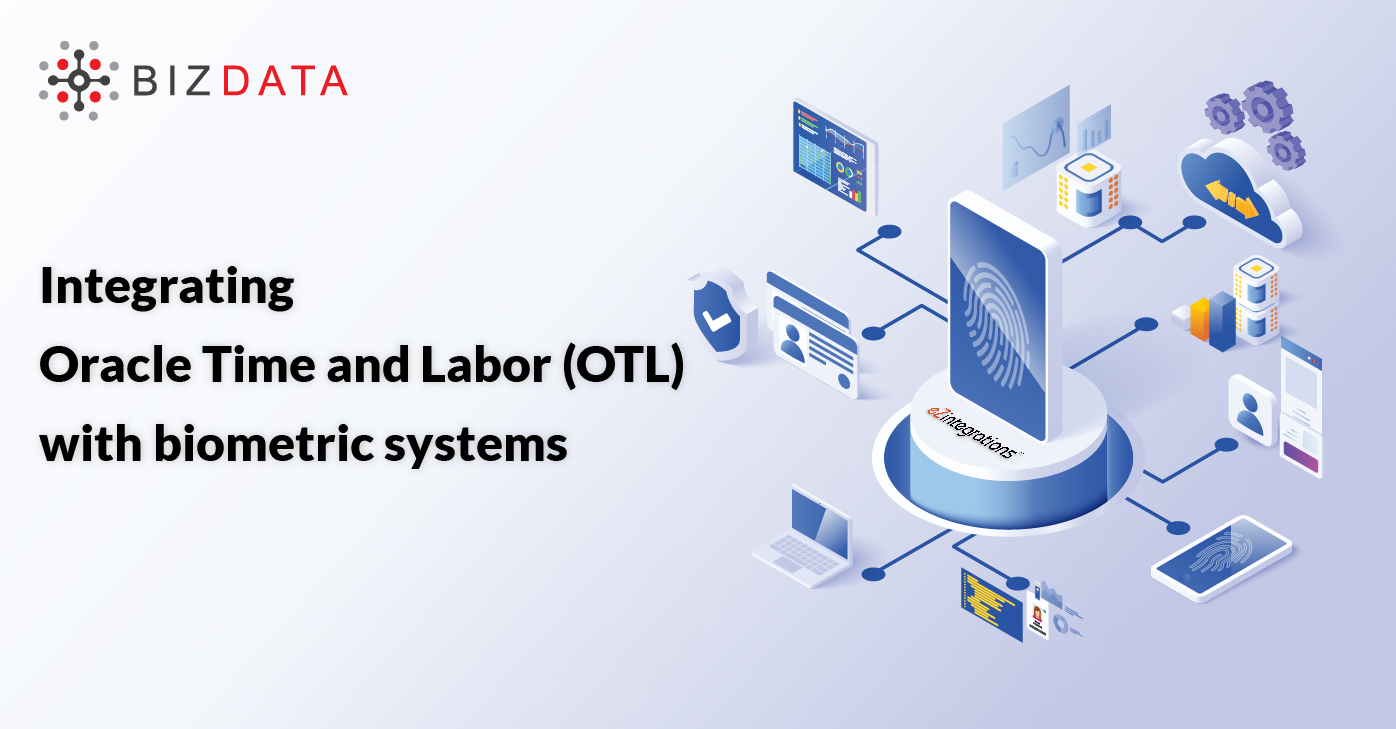 BIZDATA

Integrating
Oracle Time and Labor (OTL)
with biometric systems

eZintegrations